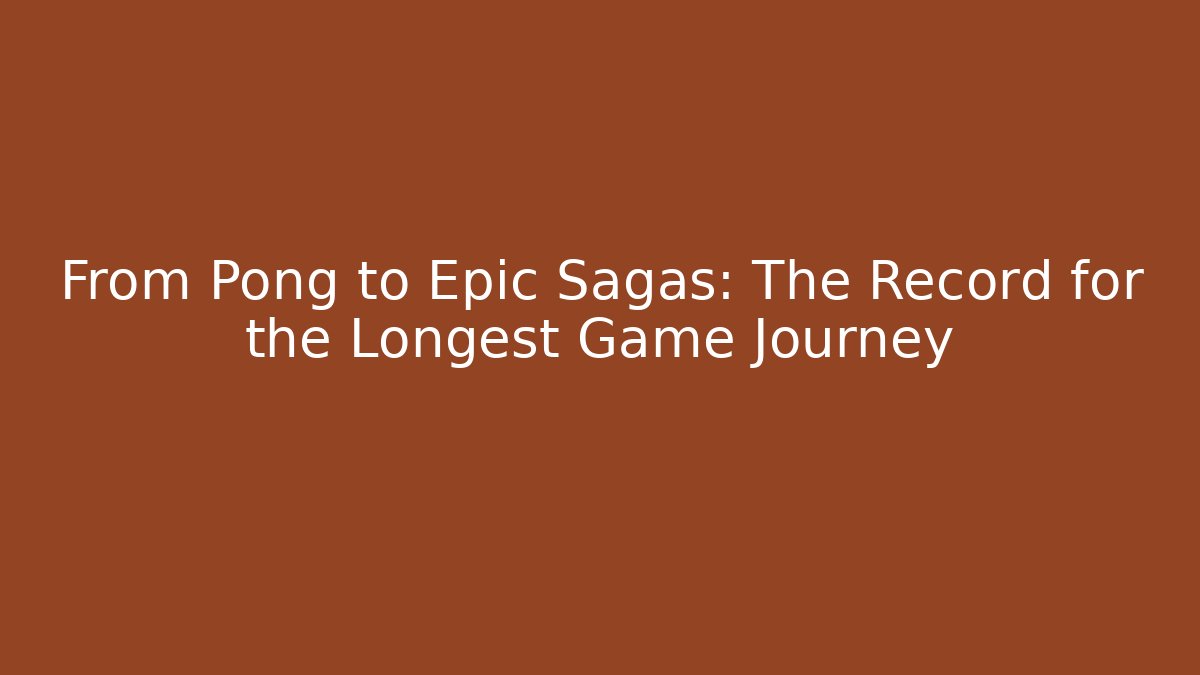 From Pong to Epic Sagas: The Record for the Longest Game Journey